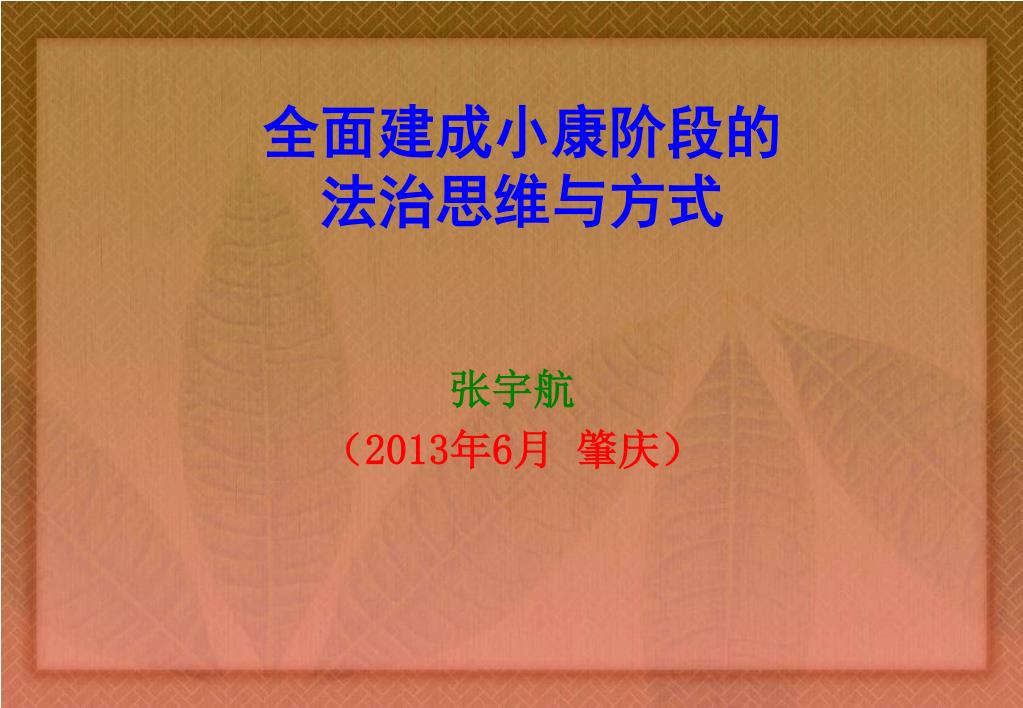 全面建成小康阶段的
法治思维与方式

张宇航
（2013年6月 肇庆）